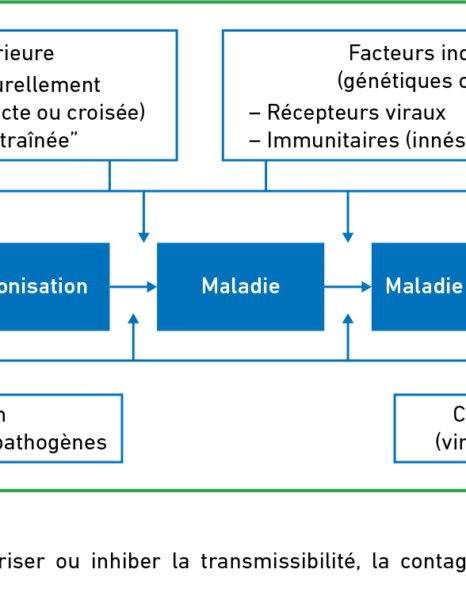 rieure
urellement
cte ou croisée)
traînée"

Facteurs inc
(génétiques c
– Récepteurs viraux
– Immunitaires (innés

onisation

Maladie

Maladie

n
pathogènes

C
(vir

riser ou inhiber la transmissibilité, la contag